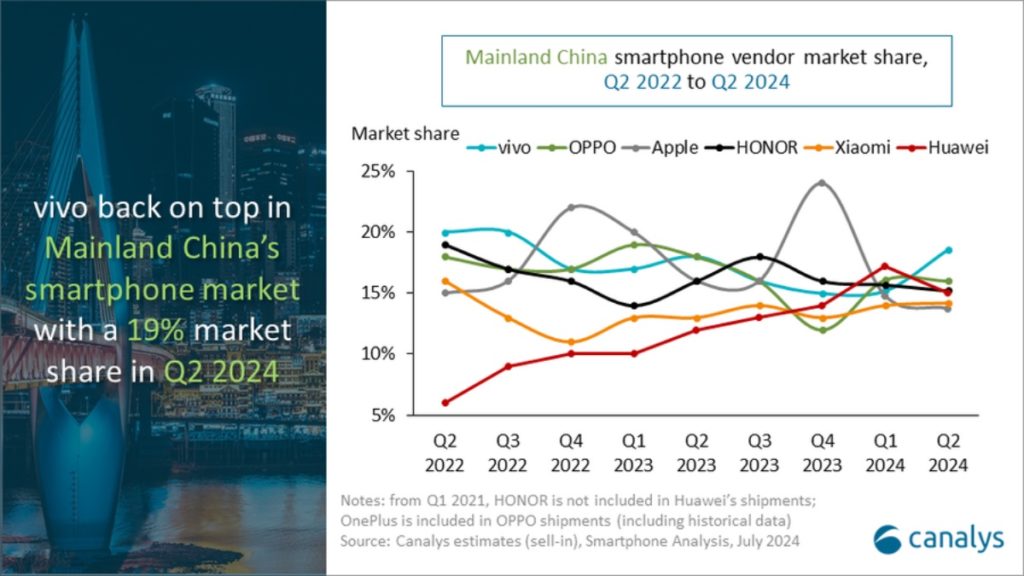 vivo back on top in Mainland China's smartphone market with a 19% market share in Q2 2024

Mainland China smartphone vendor market share, Q2 2022 to Q2 2024

Market share

vivo OPPO Apple HONOR Xiaomi Huawei

25%
20%
15%
10%
5%

Q2 2022 Q3 2022 Q4 2022 Q1 2023 Q2 2023 Q3 2023 Q4 2023 Q1 2024 Q2 2024

Notes: from Q1 2021, HONOR is not included in Huawei's shipments; OnePlus is included in OPPO shipments (including historical data)
Source: Canalys estimates (sell-in), Smartphone Analysis, July 2024

canalys